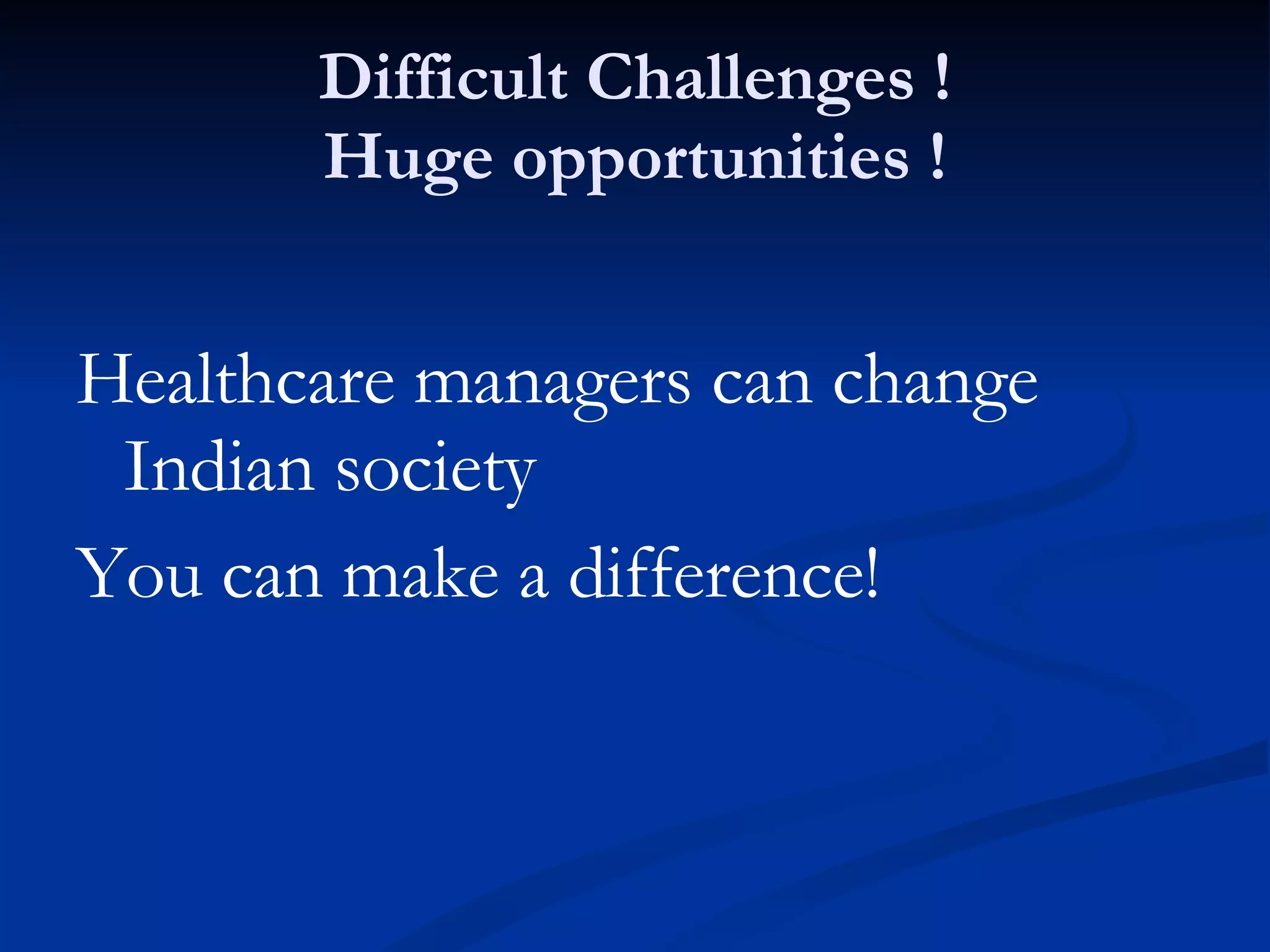 Difficult Challenges !
Huge opportunities !

Healthcare managers can change Indian society

You can make a difference!